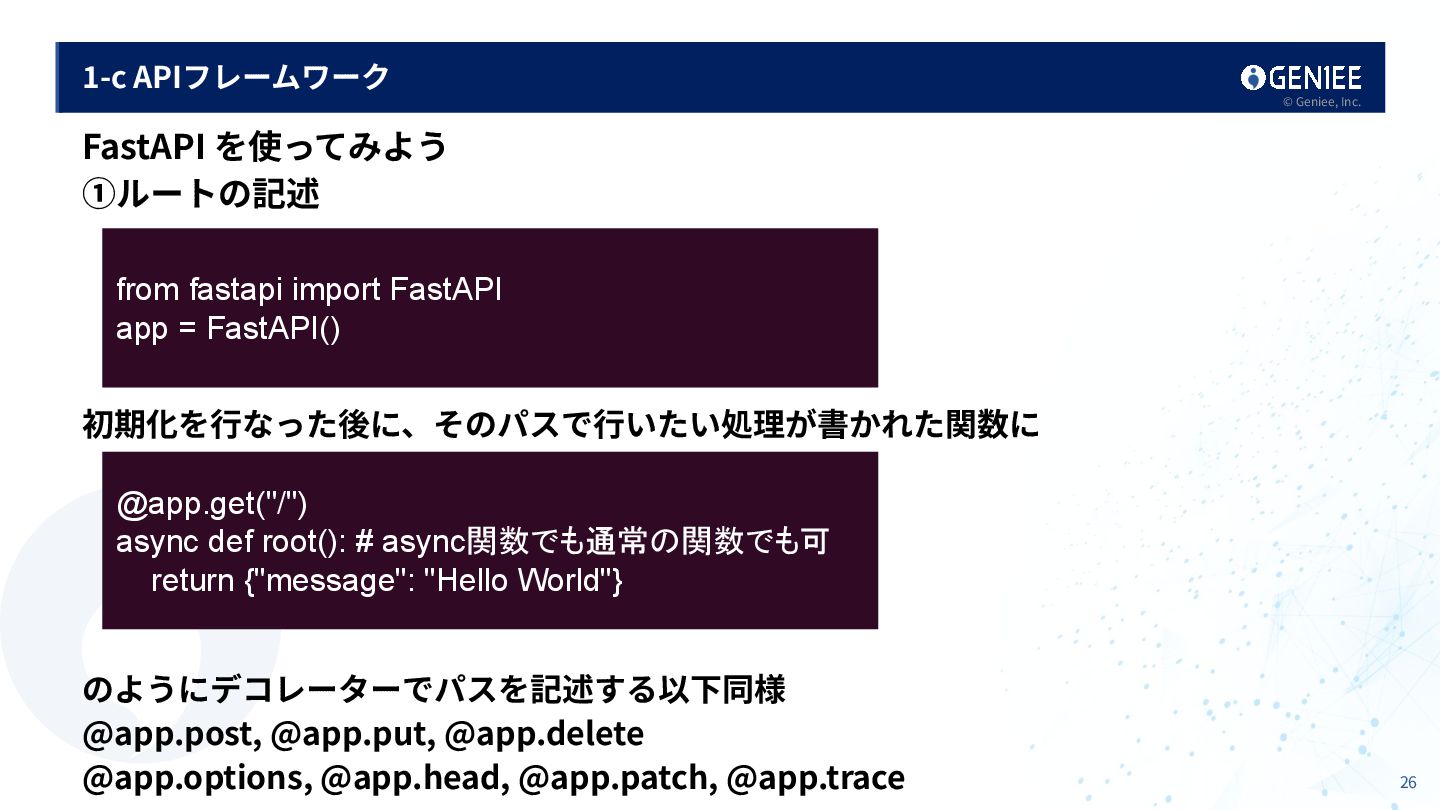 1-c APIフレームワーク

GENIEE
© Geniee, Inc.

FastAPI を使ってみよう
①ルートの記述

from fastapi import FastAPI
app = FastAPI()

初期化を行なった後に、そのパスで行いたい処理が書かれた関数に

@app.get("/")
async def root(): # async関数でも通常の関数でも可
    return {"message": "Hello World"}

のようにデコレーターでパスを記述する以下同様
@app.post, @app.put, @app.delete
@app.options, @app.head, @app.patch, @app.trace

26